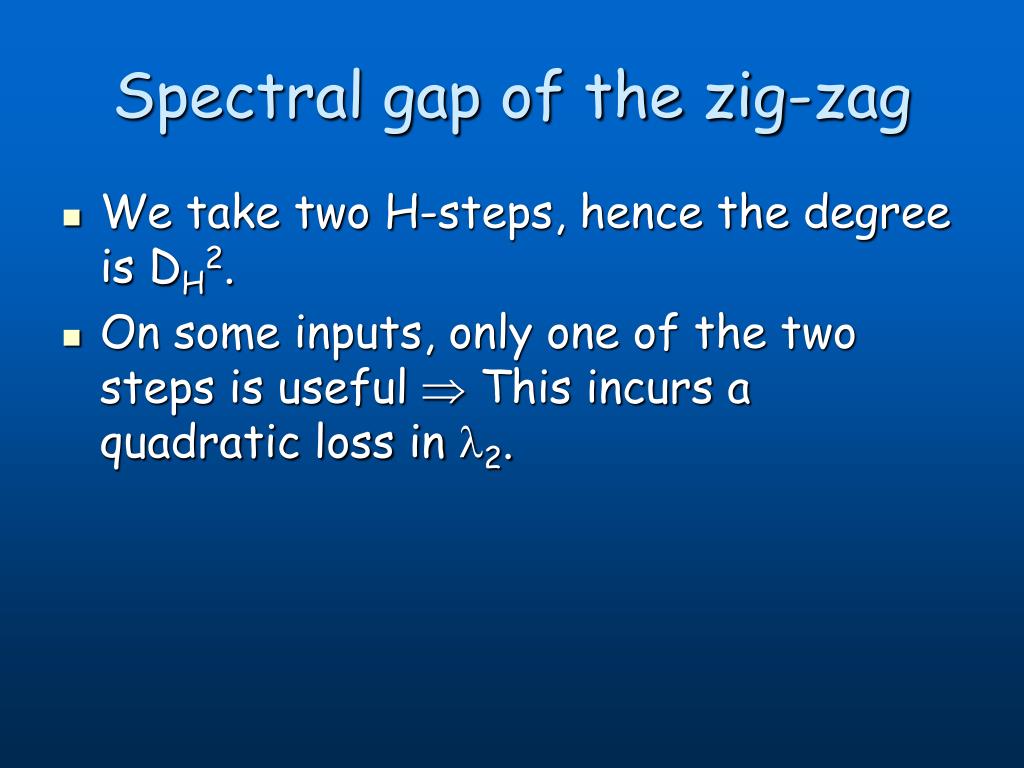 Spectral gap of the zig-zag

- We take two H-steps, hence the degree is $D_H^2$.
- On some inputs, only one of the two steps is useful $\Rightarrow$ This incurs a quadratic loss in $\lambda_2$.